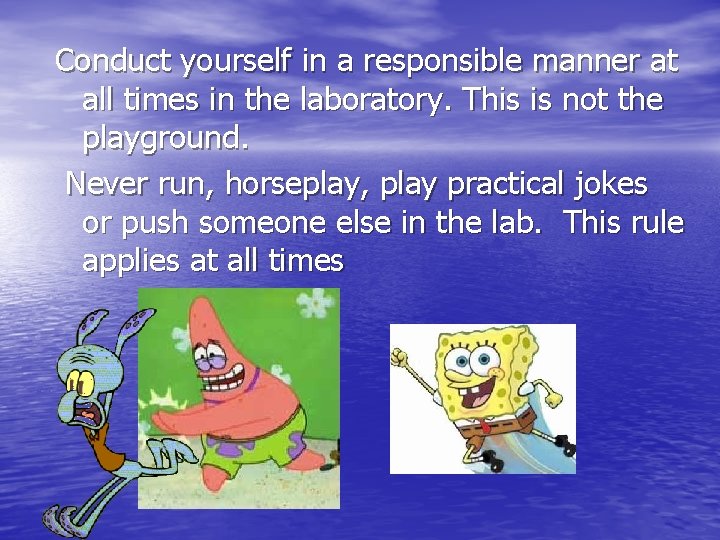 Conduct yourself in a responsible manner at all times in the laboratory. This is not the playground.

Never run, horseplay, play practical jokes or push someone else in the lab. This rule applies at all times